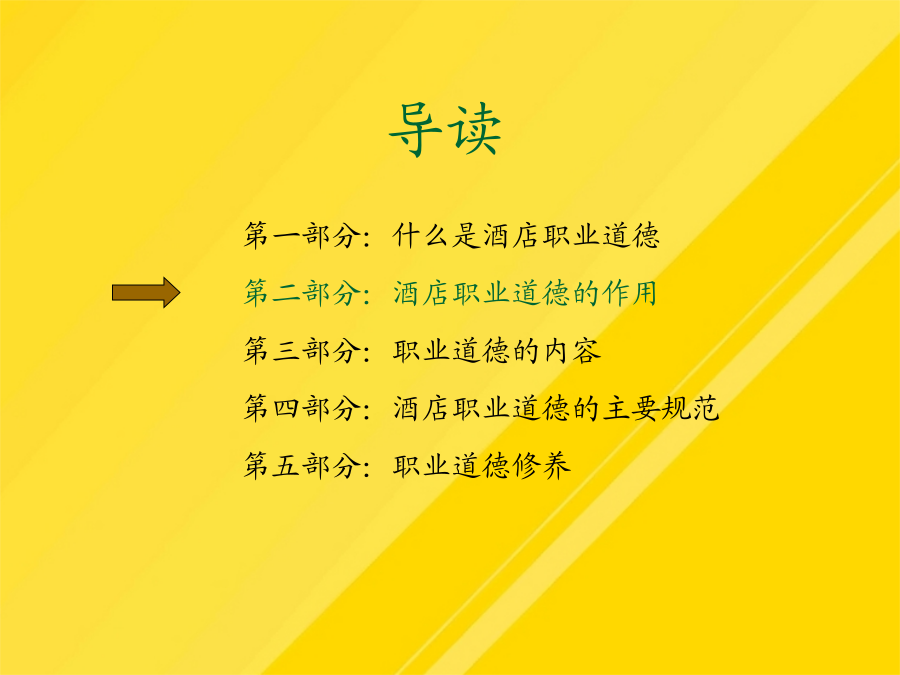 导读

第一部分：什么是酒店职业道德

第二部分：酒店职业道德的作用

第三部分：职业道德的内容

第四部分：酒店职业道德的主要规范

第五部分：职业道德修养